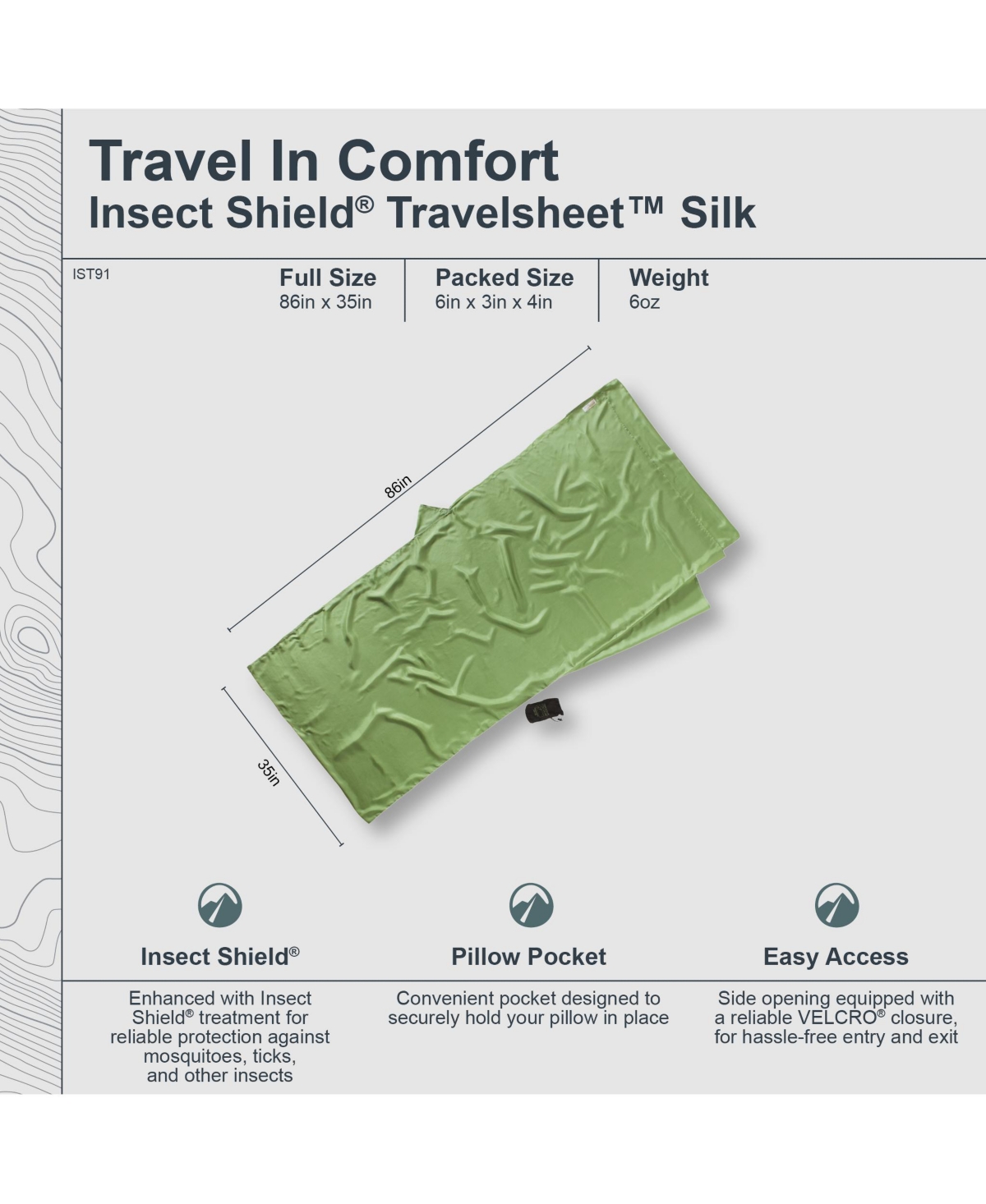 Travel In Comfort
Insect Shield® Travelsheet™ Silk

IST91

Full Size
86in x 35in

Packed Size
6in x 3in x 4in

Weight
6oz

86in

35in

Insect Shield®
Enhanced with Insect Shield® treatment for reliable protection against mosquitoes, ticks, and other insects

Pillow Pocket
Convenient pocket designed to securely hold your pillow in place

Easy Access
Side opening equipped with a reliable VELCRO® closure, for hassle-free entry and exit